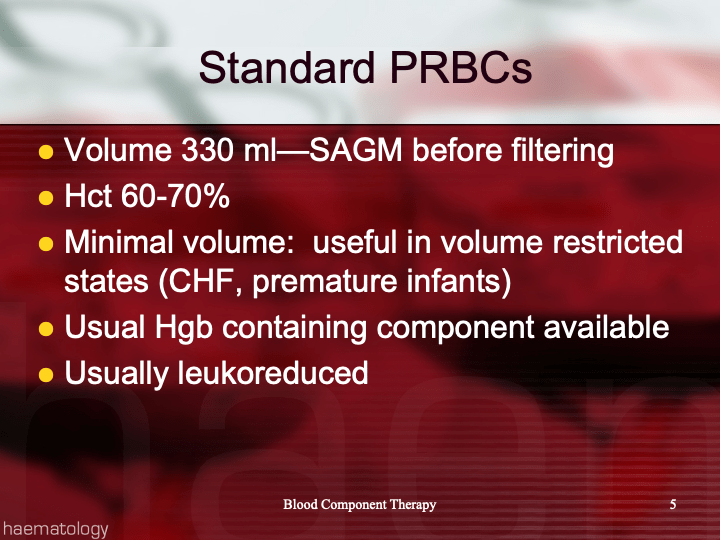 Standard PRBCs

- Volume 330 ml—SAGM before filtering
- Hct 60-70%
- Minimal volume: useful in volume restricted states (CHF, premature infants)
- Usual Hgb containing component available
- Usually leukoreduced

Blood Component Therapy

5

haematology